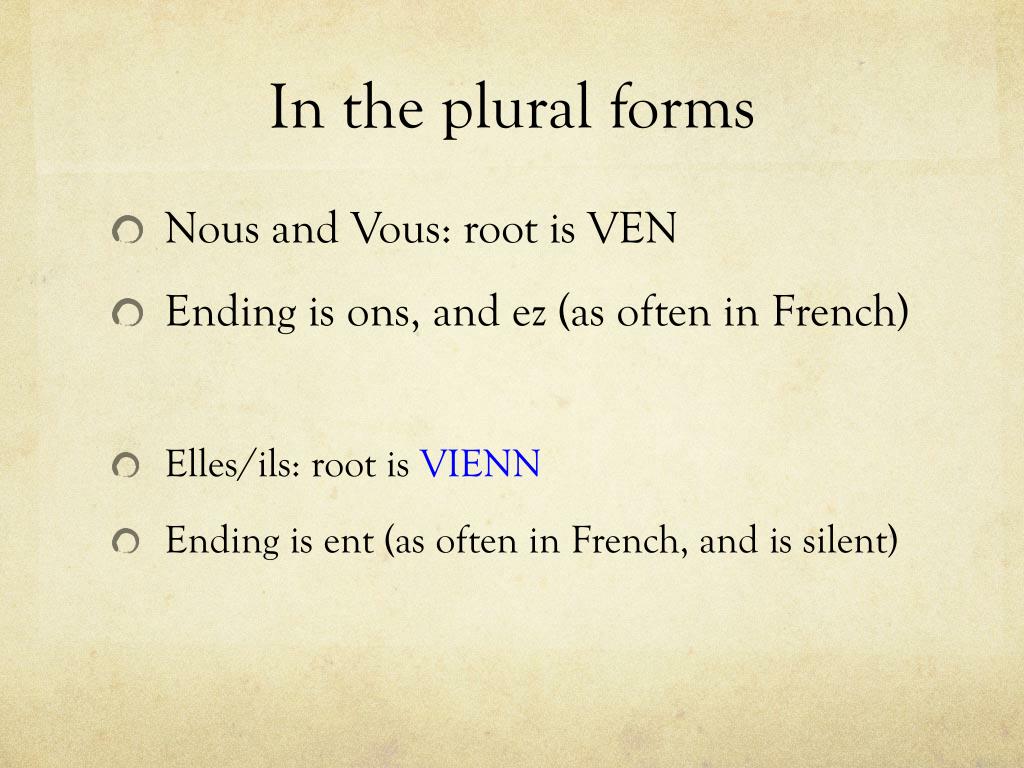 In the plural forms

Nous and Vous: root is VEN

Ending is ons, and ez (as often in French)

Elles/ils: root is VIENN

Ending is ent (as often in French, and is silent)